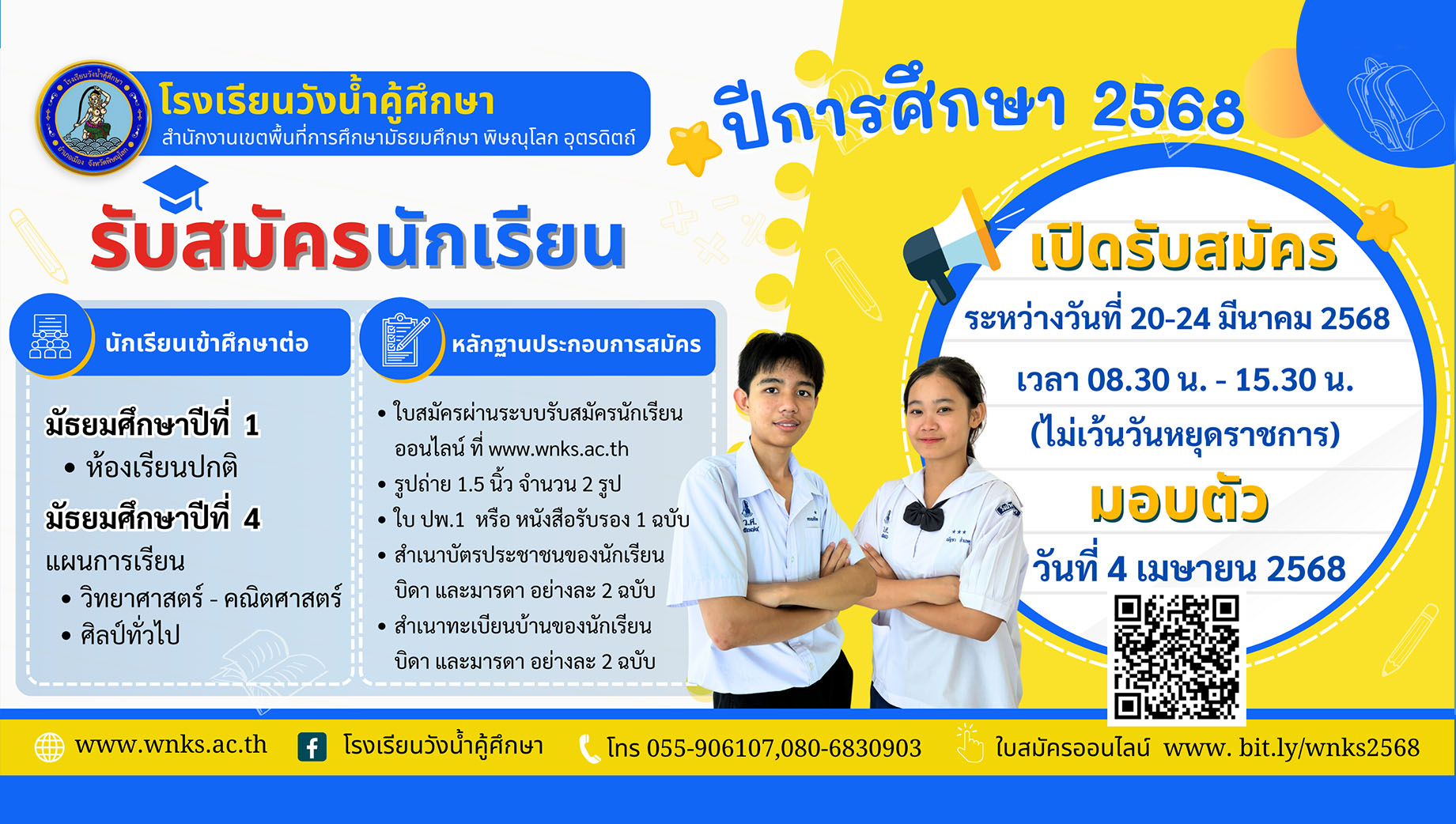 โรงเรียนวังน้ำคู้ศึกษา
สำนักงานเขตพื้นที่การศึกษามัธยมศึกษา พิษณุโลก อุตรดิตถ์

ปีการศึกษา 2568

รับสมัครนักเรียน

นักเรียนเข้าศึกษาต่อ

มัธยมศึกษาปีที่ 1
• ห้องเรียนปกติ
มัธยมศึกษาปีที่ 4
แผนการเรียน
• วิทยาศาสตร์ - คณิตศาสตร์
• ศิลป์ทั่วไป

หลักฐานประกอบการสมัคร

• ใบสมัครผ่านระบบรับสมัครนักเรียนออนไลน์ ที่ www.wnks.ac.th
• รูปถ่าย 1.5 นิ้ว จำนวน 2 รูป
• ใบ ปพ.1 หรือ หนังสือรับรอง 1 ฉบับ
• สำเนาบัตรประชาชนของนักเรียน บิดา และมารดา อย่างละ 2 ฉบับ
• สำเนาทะเบียนบ้านของนักเรียน บิดา และมารดา อย่างละ 2 ฉบับ

เปิดรับสมัคร
ระหว่างวันที่ 20-24 มีนาคม 2568
เวลา 08.30 น. - 15.30 น.
(ไม่เว้นวันหยุดราชการ)
มอบตัว
วันที่ 4 เมษายน 2568

www.wnks.ac.th โรงเรียนวังน้ำคู้ศึกษา โทร 055-906107,080-6830903 ใบสมัครออนไลน์ www. bit.ly/wnks2568